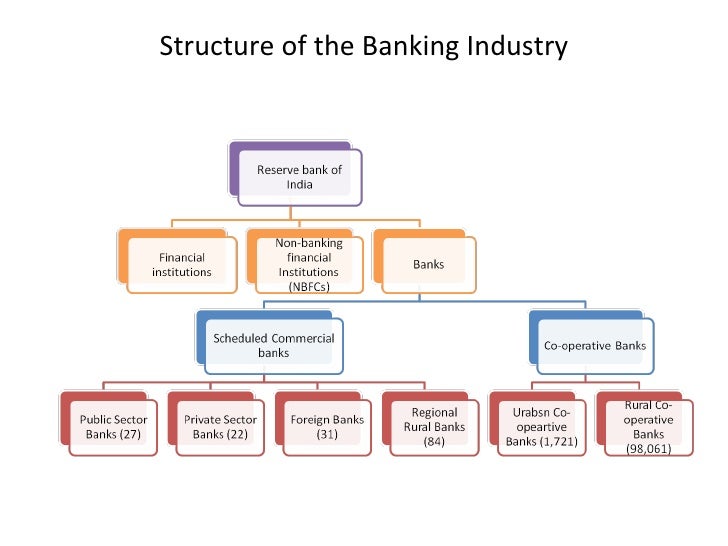 Structure of the Banking Industry

Reserve bank of India

Financial institutions

Non-banking financial Institutions (NBFCs)

Banks

Scheduled Commercial banks

Co-operative Banks

Public Sector Banks (27)

Private Sector Banks (22)

Foreign Banks (31)

Regional Rural Banks (84)

Urabsn Co-opeartive Banks (1,721)

Rural Co-operative Banks (98,061)